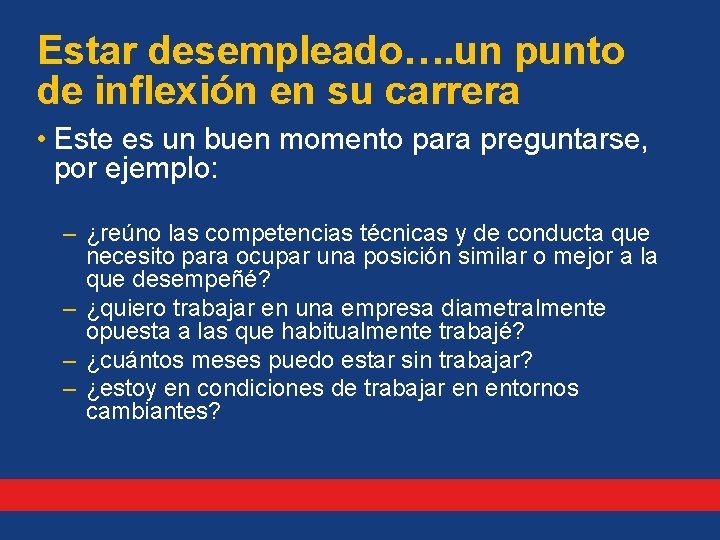 Estar desempleado….un punto de inflexión en su carrera

• Este es un buen momento para preguntarse, por ejemplo:

– ¿reúno las competencias técnicas y de conducta que necesito para ocupar una posición similar o mejor a la que desempeñé?
– ¿quiero trabajar en una empresa diametralmente opuesta a las que habitualmente trabajé?
– ¿cuántos meses puedo estar sin trabajar?
– ¿estoy en condiciones de trabajar en entornos cambiantes?